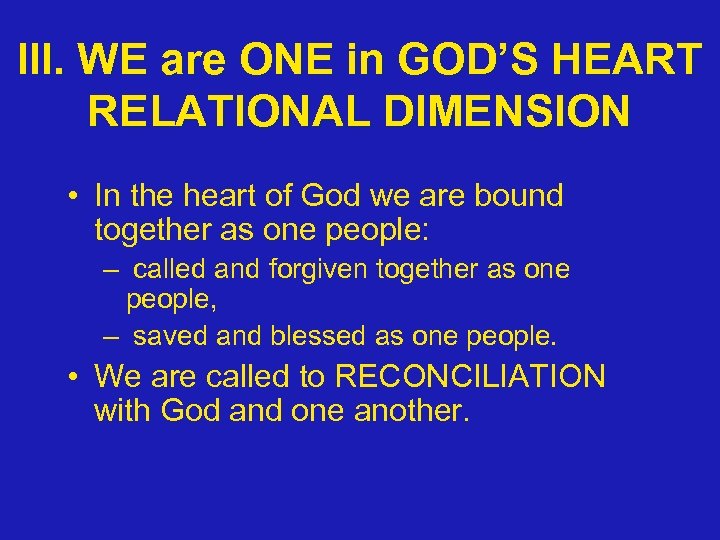 III. WE are ONE in GOD'S HEART
RELATIONAL DIMENSION

• In the heart of God we are bound together as one people:
– called and forgiven together as one people,
– saved and blessed as one people.
• We are called to RECONCILIATION with God and one another.